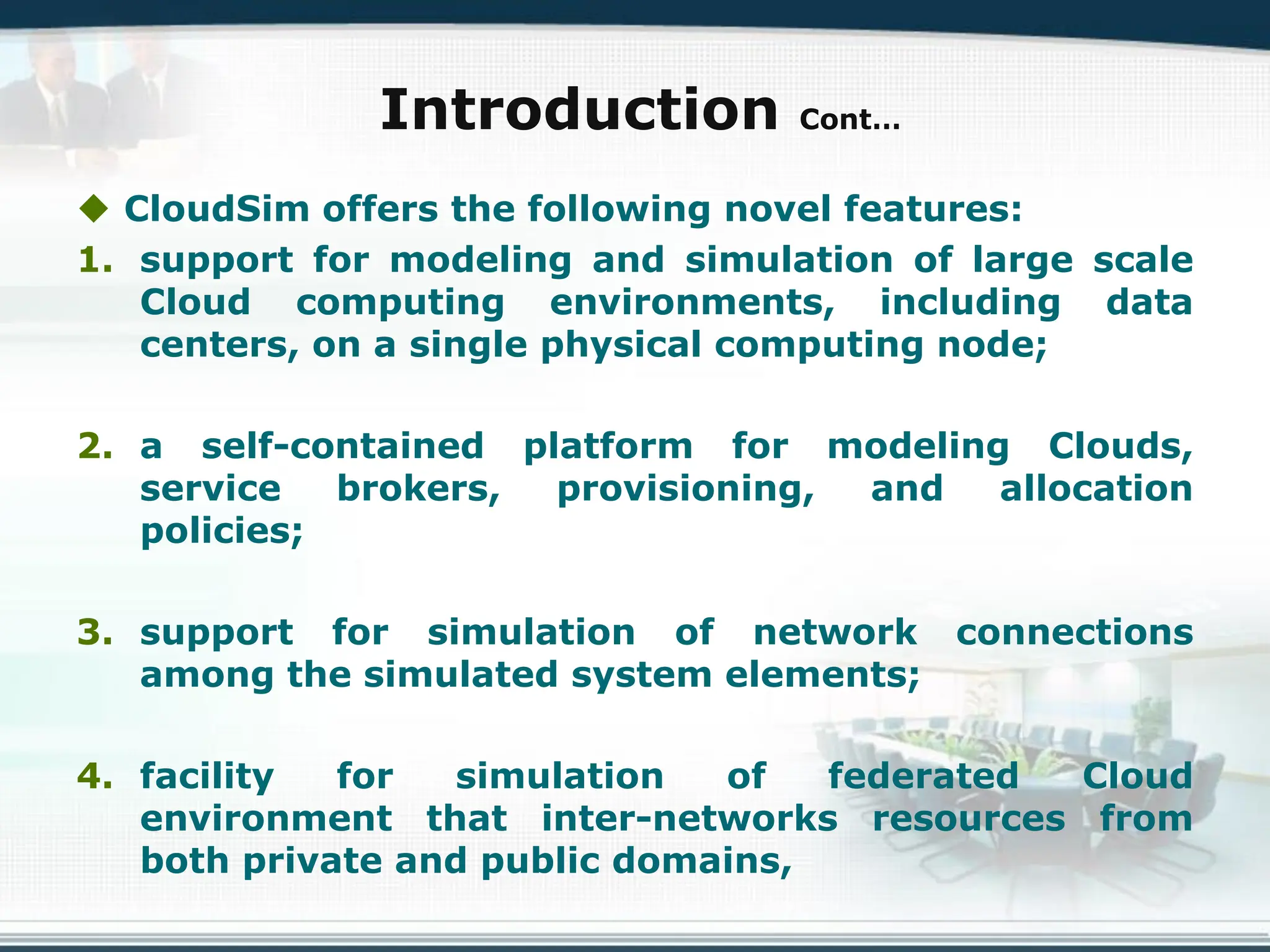 Introduction Cont…

◆ CloudSim offers the following novel features:

1. support for modeling and simulation of large scale Cloud computing environments, including data centers, on a single physical computing node;

2. a self-contained platform for modeling Clouds, service brokers, provisioning, and allocation policies;

3. support for simulation of network connections among the simulated system elements;

4. facility for simulation of federated Cloud environment that inter-networks resources from both private and public domains,